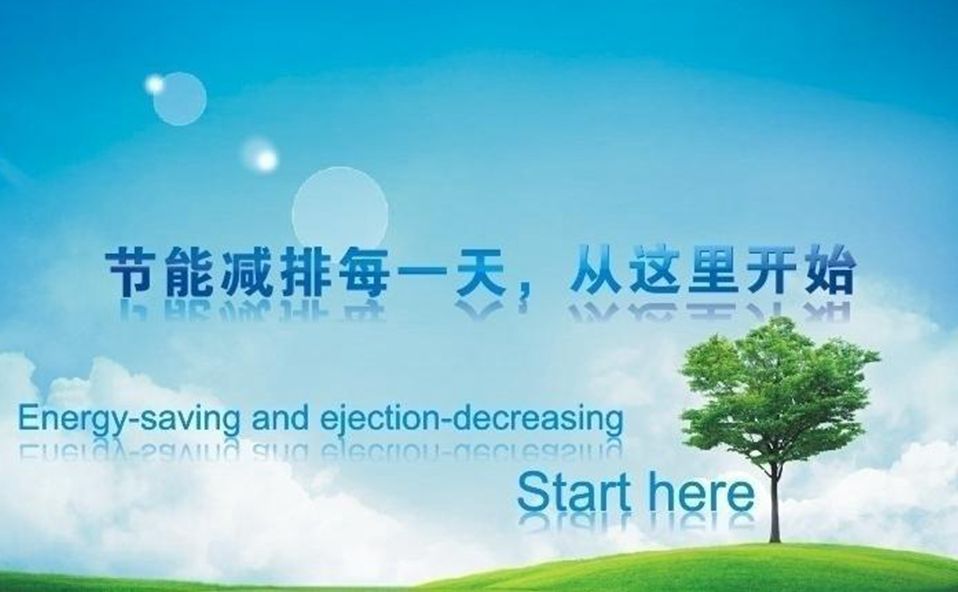 节能减排每一天，从这里开始

Energy-saving and ejection-decreasing

Start here